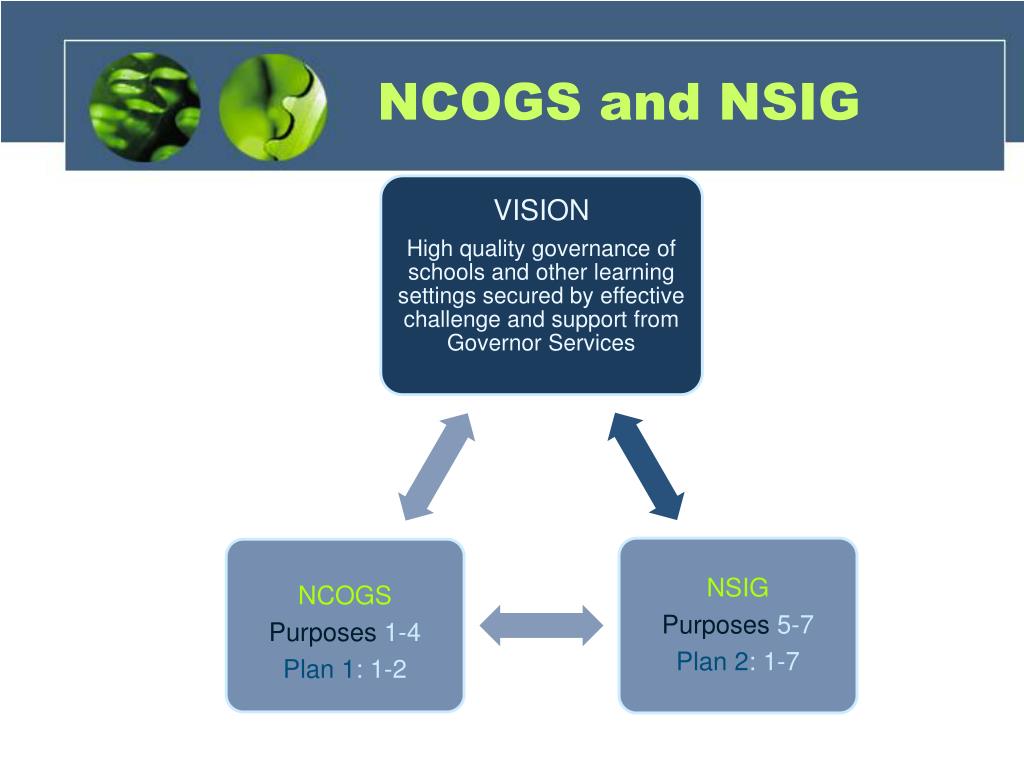 NCOGS and NSIG

VISION

High quality governance of schools and other learning settings secured by effective challenge and support from Governor Services

NCOGS

Purposes 1-4

Plan 1: 1-2

NSIG

Purposes 5-7

Plan 2: 1-7